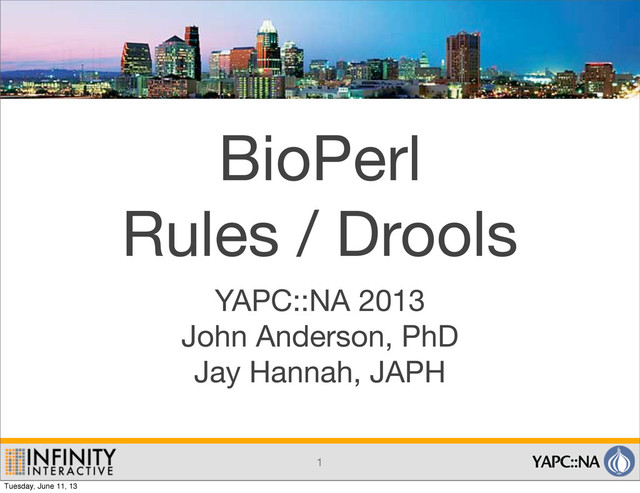 BioPerl
Rules / Drools

YAPC::NA 2013
John Anderson, PhD
Jay Hannah, JAPH

INFINITY INTERACTIVE

1

YAPC::NA

Tuesday, June 11, 13